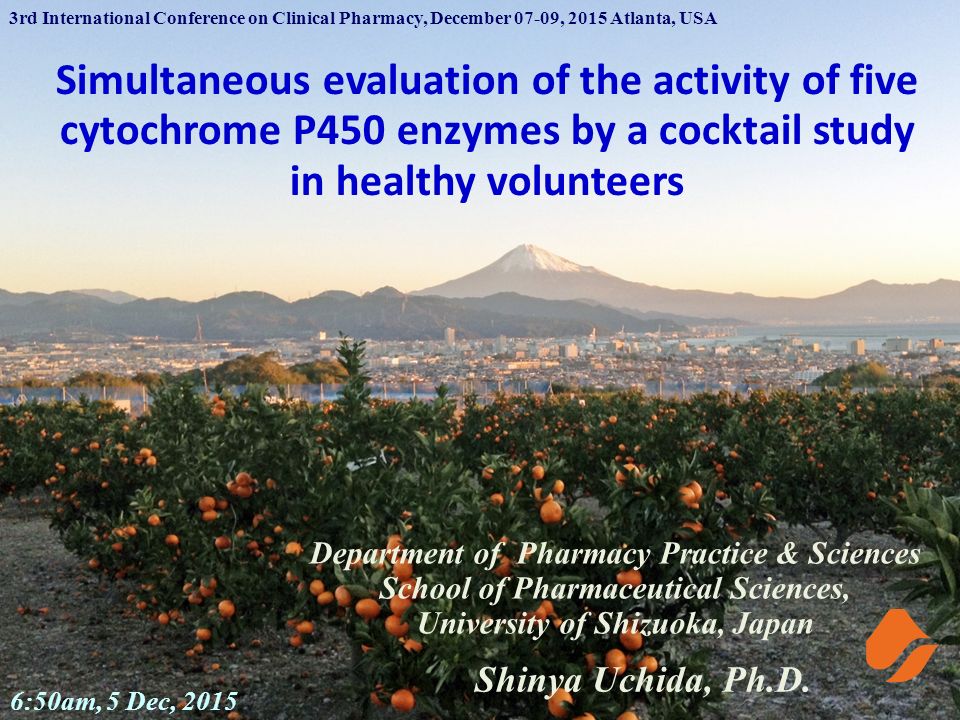 3rd International Conference on Clinical Pharmacy, December 07-09, 2015 Atlanta, USA

Simultaneous evaluation of the activity of five cytochrome P450 enzymes by a cocktail study in healthy volunteers

Department of Pharmacy Practice & Sciences
School of Pharmaceutical Sciences,
University of Shizuoka, Japan

Shinya Uchida, Ph.D.

6:50am, 5 Dec, 2015